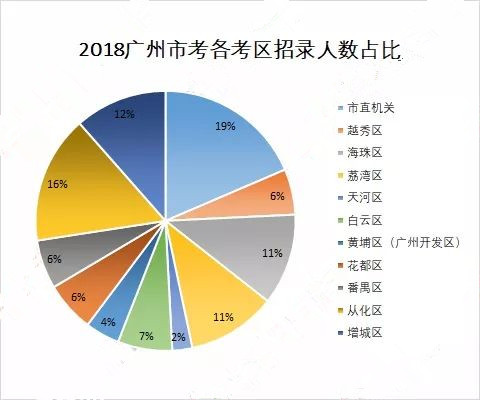 2018广州市考各考区招录人数占比

12%
19%
6%
11%
11%
2%
7%
4%
6%
6%
16%

市直机关
越秀区
海珠区
荔湾区
天河区
白云区
黄埔区（广州开发区）
花都区
番禺区
从化区
增城区